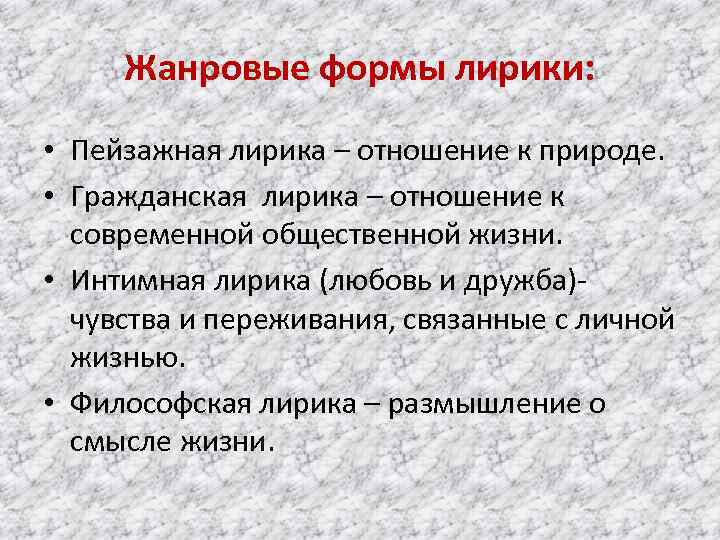 Жанровые формы лирики:

• Пейзажная лирика – отношение к природе.
• Гражданская  лирика – отношение к современной общественной жизни.
• Интимная лирика (любовь и дружба)- чувства и переживания, связанные с личной жизнью.
• Философская лирика – размышление о смысле жизни.